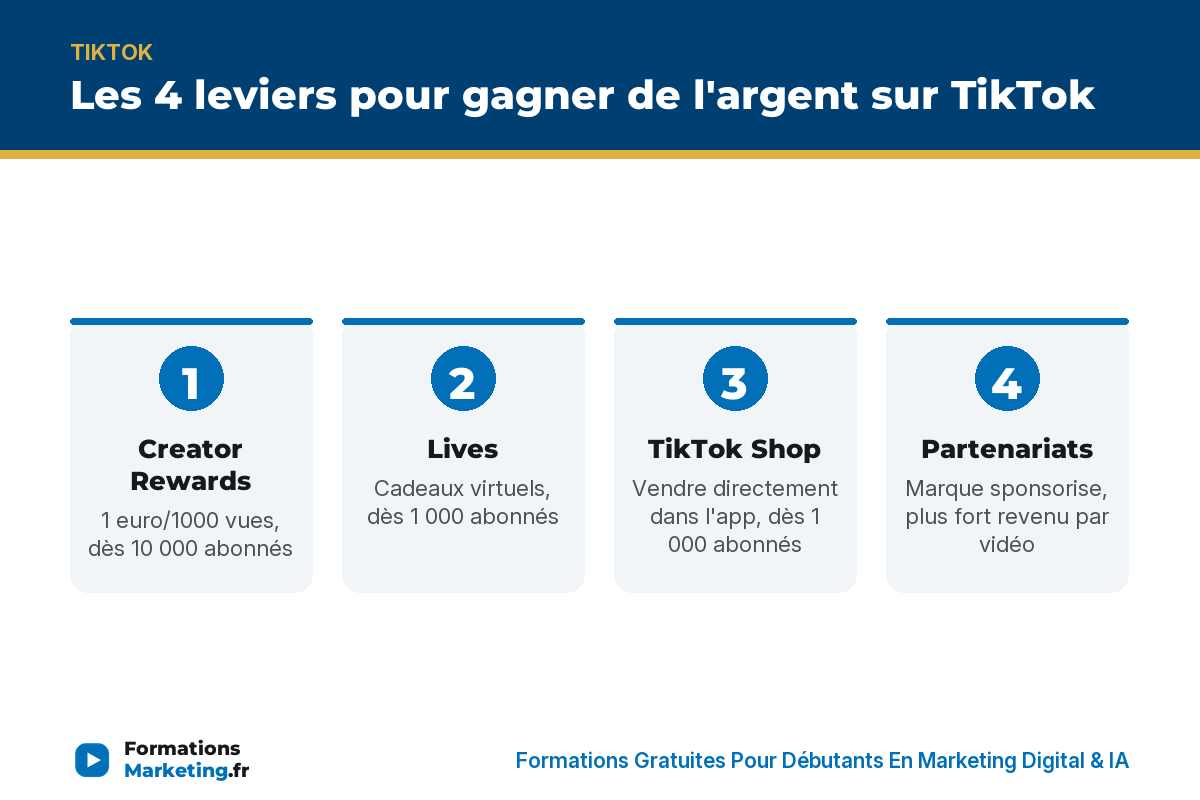 TIKTOK
Les 4 leviers pour gagner de l'argent sur TikTok

1
Creator Rewards
1 euro/1000 vues, dès 10 000 abonnés

2
Lives
Cadeaux virtuels, dès 1 000 abonnés

3
TikTok Shop
Vendre directement dans l'app, dès 1 000 abonnés

4
Partenariats
Marque sponsorise, plus fort revenu par vidéo

Formations Marketing.fr

Formations Gratuites Pour Débutants En Marketing Digital & IA